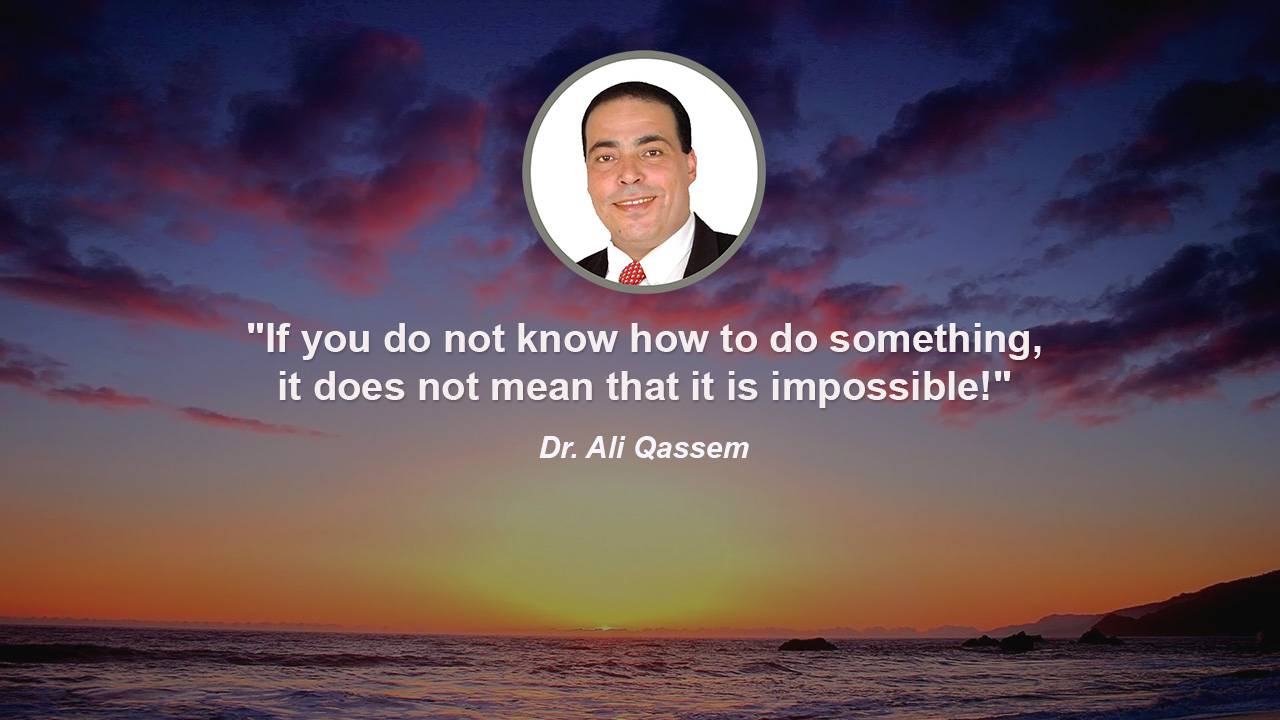 "If you do not know how to do something, it does not mean that it is impossible!"

Dr. Ali Qassem